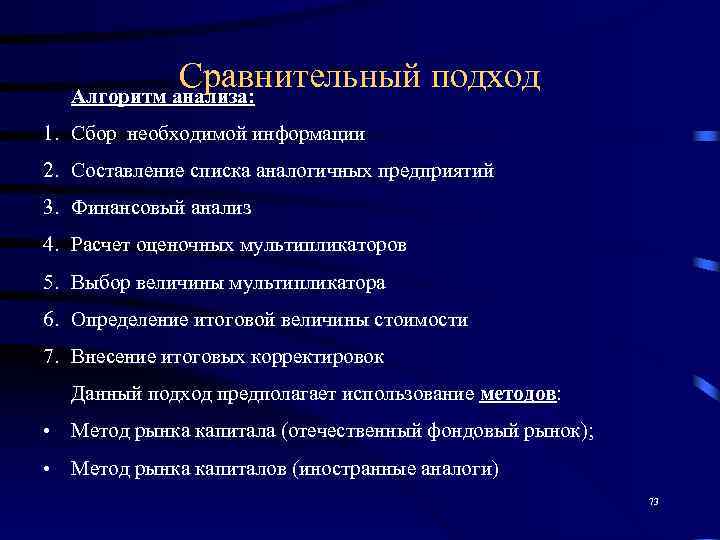 Сравнительный подход

Алгоритм анализа:

1. Сбор необходимой информации
2. Составление списка аналогичных предприятий
3. Финансовый анализ
4. Расчет оценочных мультипликаторов
5. Выбор величины мультипликатора
6. Определение итоговой величины стоимости
7. Внесение итоговых корректировок

Данный подход предполагает использование методов:

• Метод рынка капитала (отечественный фондовый рынок);
• Метод рынка капиталов (иностранные аналоги)

73